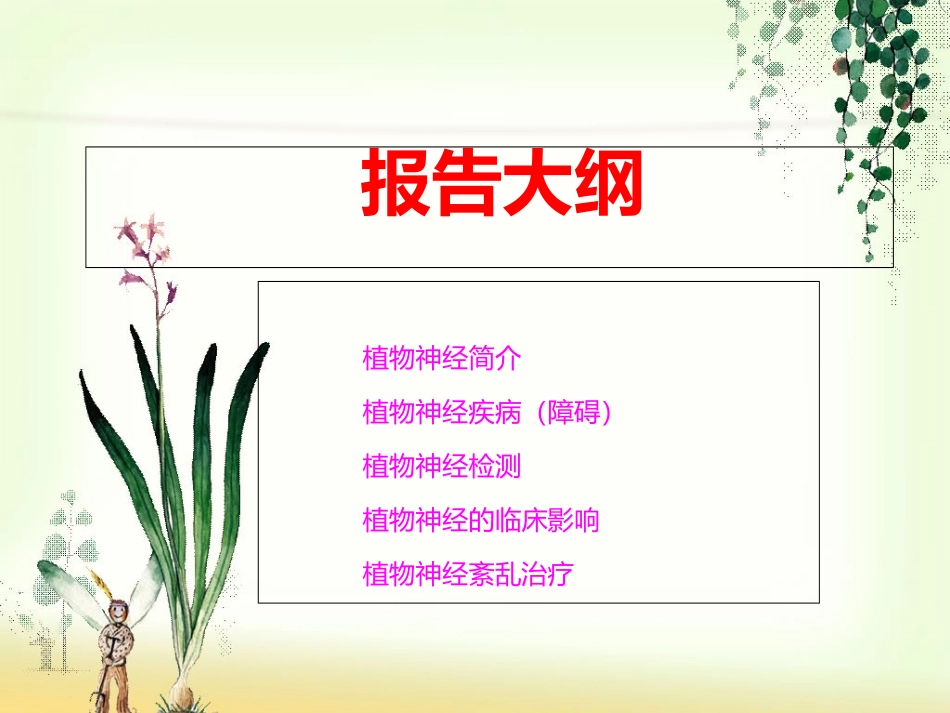 报告大纲

植物神经简介

植物神经疾病（障碍）

植物神经检测

植物神经的临床影响

植物神经紊乱治疗